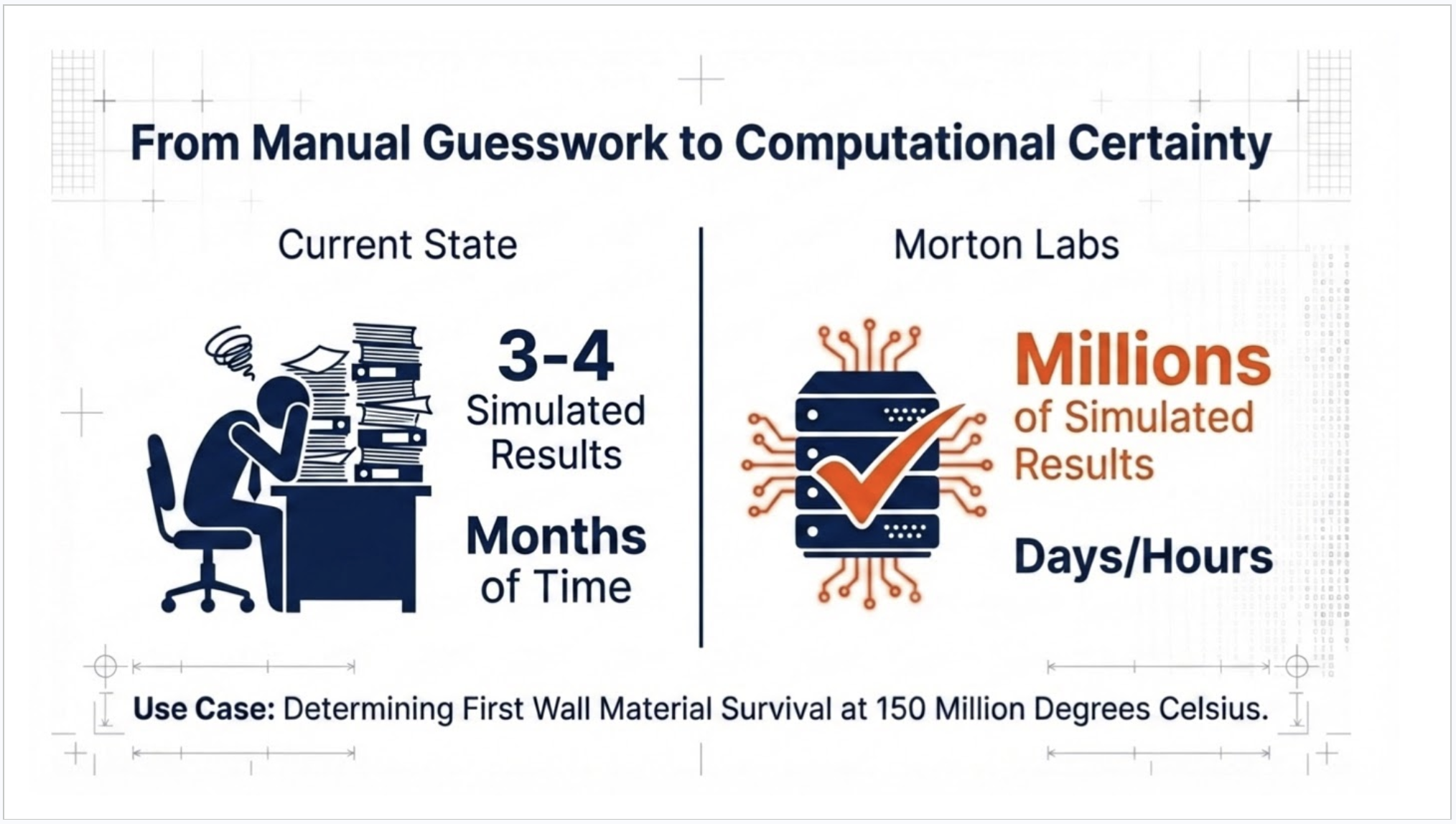 From Manual Guesswork to Computational Certainty

Current State

3-4
Simulated Results

Months
of Time

Morton Labs

Millions
of Simulated Results

Days/Hours

Use Case: Determining First Wall Material Survival at 150 Million Degrees Celsius.